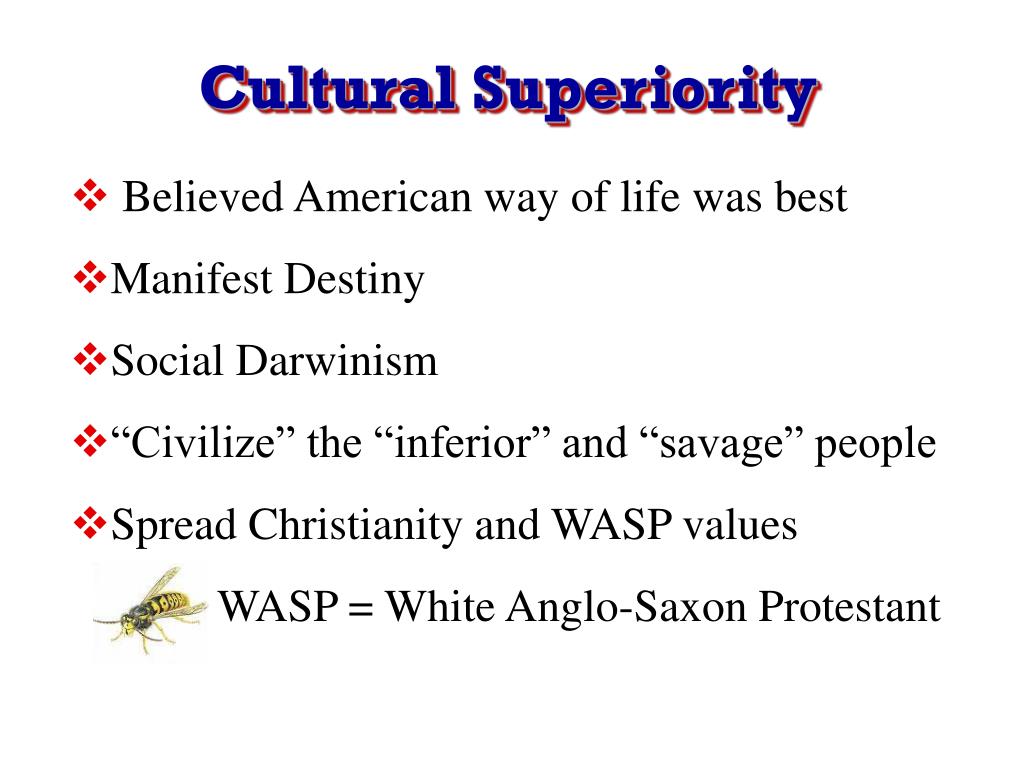 Cultural Superiority

❖ Believed American way of life was best

❖Manifest Destiny

❖Social Darwinism

❖“Civilize” the “inferior” and “savage” people

❖Spread Christianity and WASP values

WASP = White Anglo-Saxon Protestant